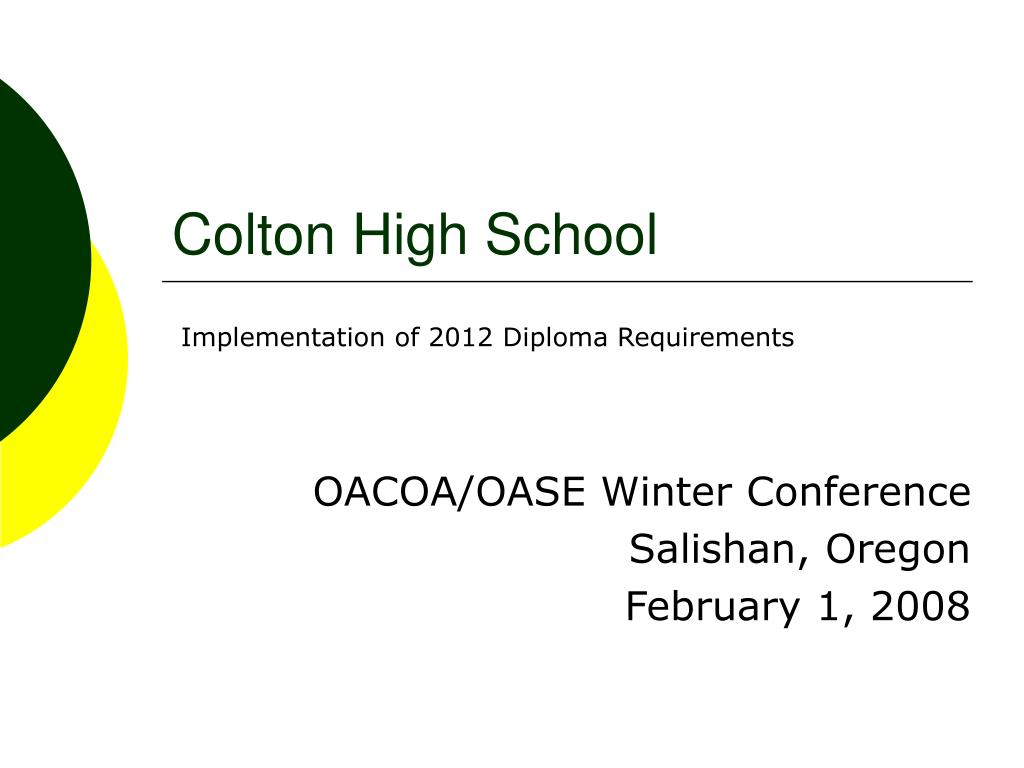 Colton High School

Implementation of 2012 Diploma Requirements

OACOA/OASE Winter Conference
Salishan, Oregon
February 1, 2008